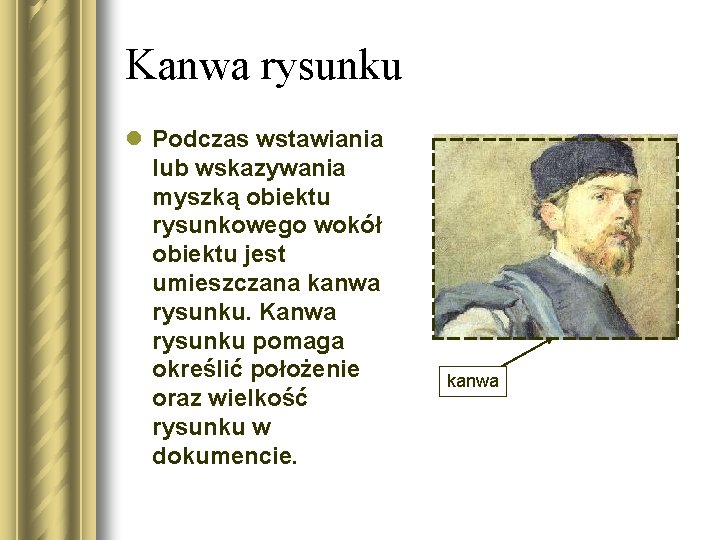 Kanwa rysunku

Podczas wstawiania lub wskazywania myszką obiektu rysunkowego wokół obiektu jest umieszczana kanwa rysunku. Kanwa rysunku pomaga określić położenie oraz wielkość rysunku w dokumencie.

kanwa